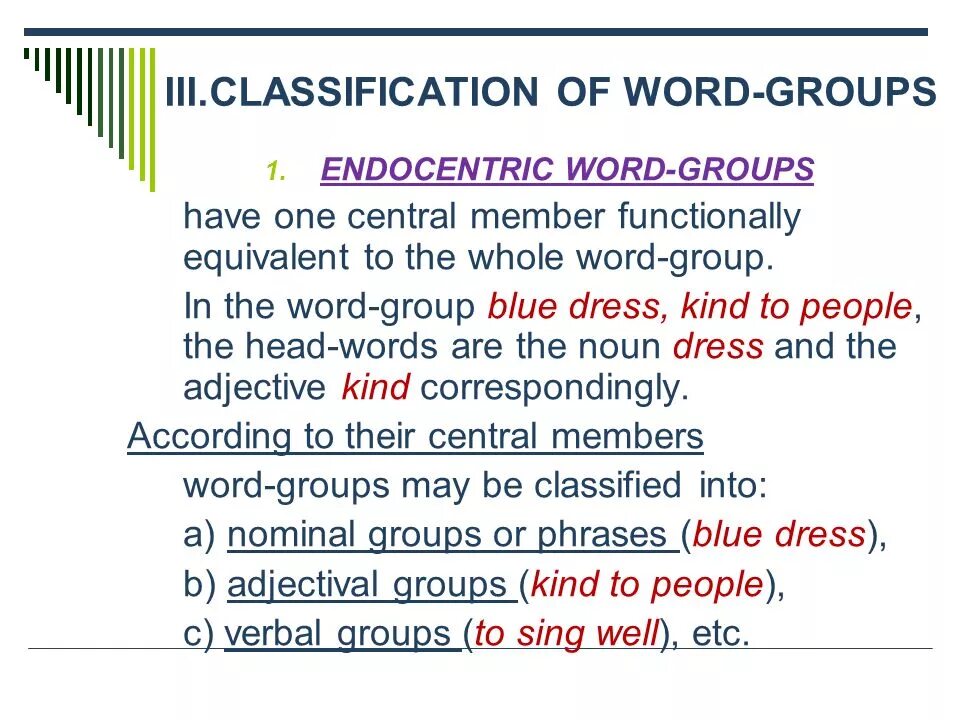 III.CLASSIFICATION OF WORD-GROUPS

1. ENDOCENTRIC WORD-GROUPS

have one central member functionally equivalent to the whole word-group.

In the word-group blue dress, kind to people, the head-words are the noun dress and the adjective kind correspondingly.

According to their central members

word-groups may be classified into:

a) nominal groups or phrases (blue dress),

b) adjectival groups (kind to people),

c) verbal groups (to sing well), etc.